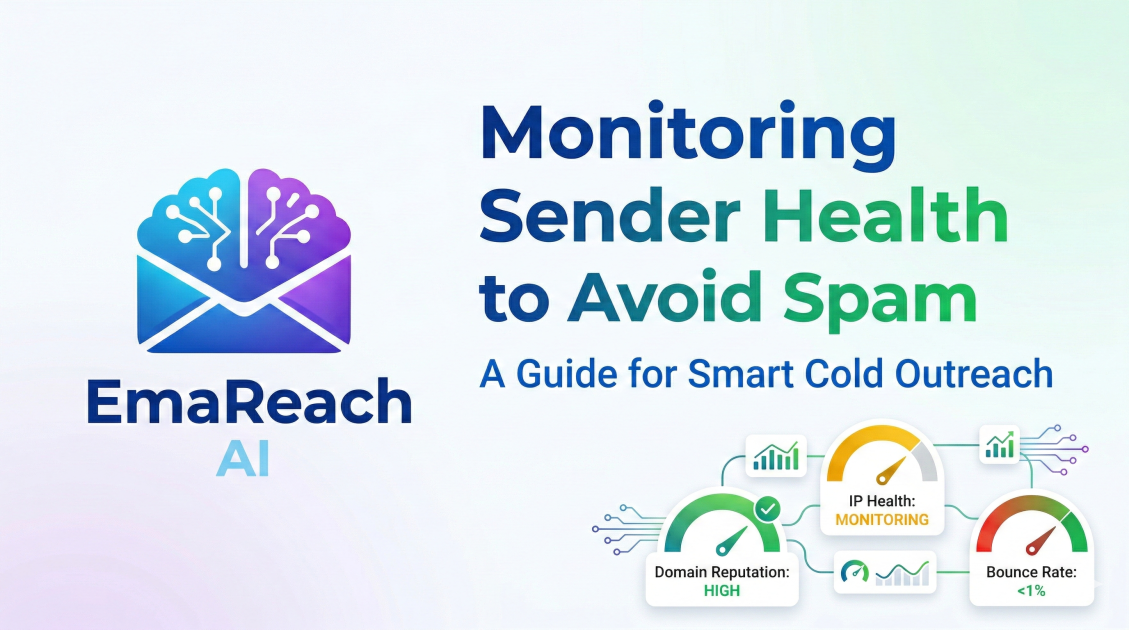 EmaReach
AI

Monitoring Sender Health to Avoid Spam

A Guide for Smart Cold Outreach

IP Health:
MONITORING

Domain Reputation:
HIGH

Bounce Rate:
<1%